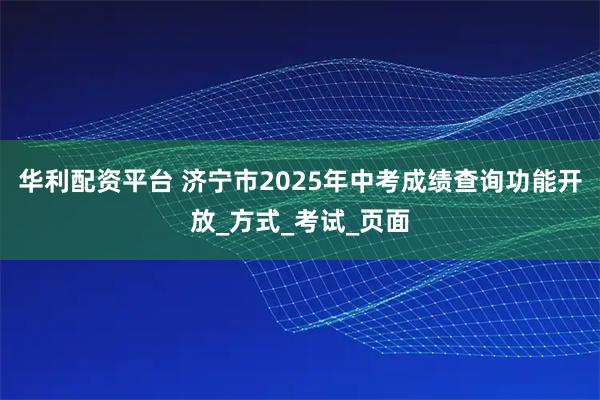 华利配资平台 济宁市2025年中考成绩查询功能开放_方式_考试_页面